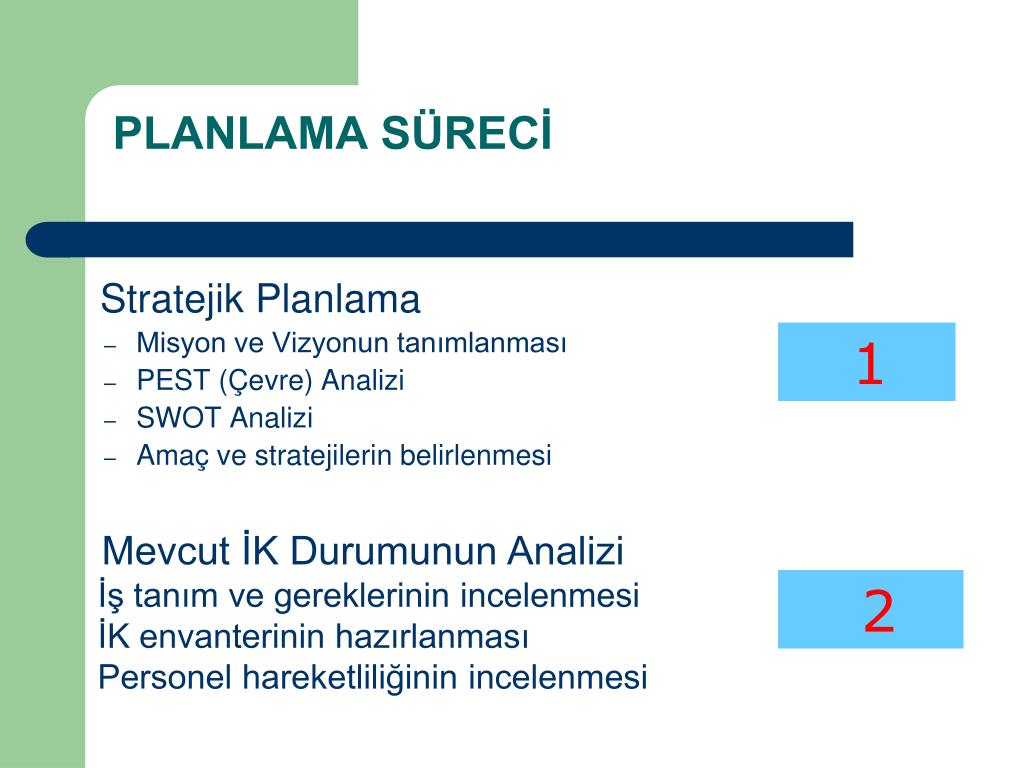 PLANLAMA SÜRECİ

Stratejik Planlama
– Misyon ve Vizyonun tanımlanması
– PEST (Çevre) Analizi
– SWOT Analizi
– Amaç ve stratejilerin belirlenmesi

1

Mevcut İK Durumunun Analizi
İş tanım ve gereklerinin incelenmesi
İK envanterinin hazırlanması
Personel hareketliliğinin incelenmesi

2